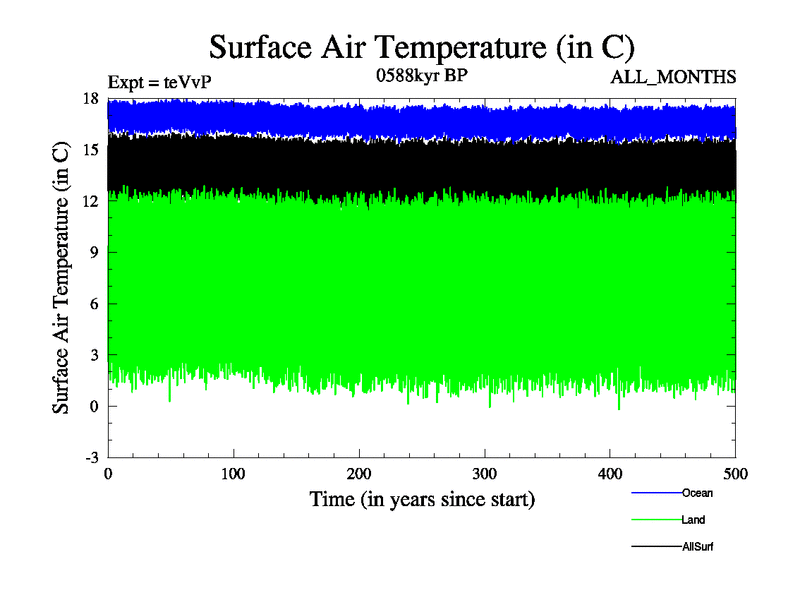 Surface Air Temperature (in C)

Expt = teVvP

0588kyr BP

ALL_MONTHS

Surface Air Temperature (in C)

18
15
12
9
6
3
0
-3

0
100
200
300
400
500

Time (in years since start)

Ocean
Land
AllSurf